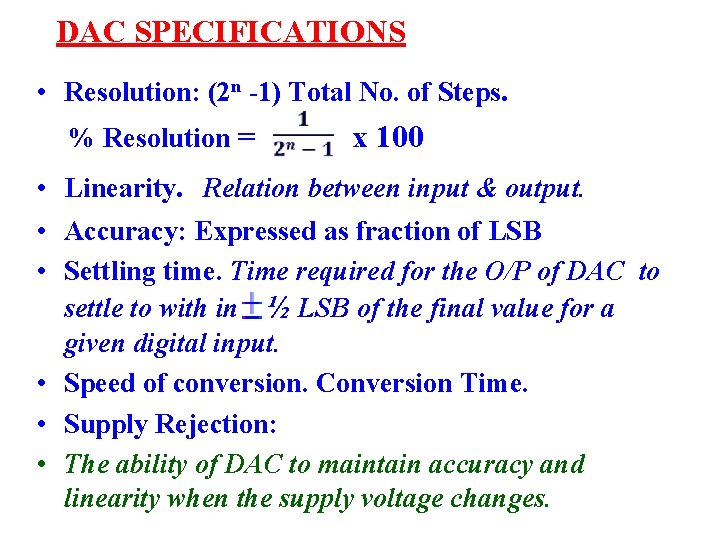 DAC SPECIFICATIONS

• Resolution: ($2^n$ -1) Total No. of Steps.

% Resolution = $\frac{1}{2^n - 1}$ x 100

• Linearity. Relation between input & output.

• Accuracy: Expressed as fraction of LSB

• Settling time. Time required for the O/P of DAC to settle to with in $\pm$ ½ LSB of the final value for a given digital input.

• Speed of conversion. Conversion Time.

• Supply Rejection:

• The ability of DAC to maintain accuracy and linearity when the supply voltage changes.